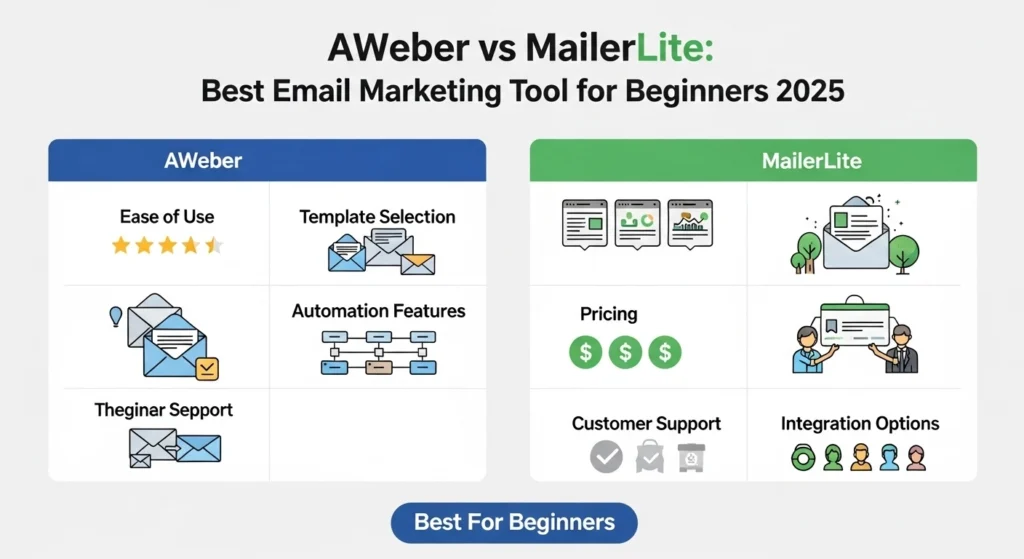 AWeber vs MailerLite:
Best Email Marketing Tool for Beginners 2025

AWeber

Ease of Use

Template Selection

Automation Features

Theginar Sepport

MailerLite

Pricing

$ $ $

Customer Support

Integration Options

Best For Beginners